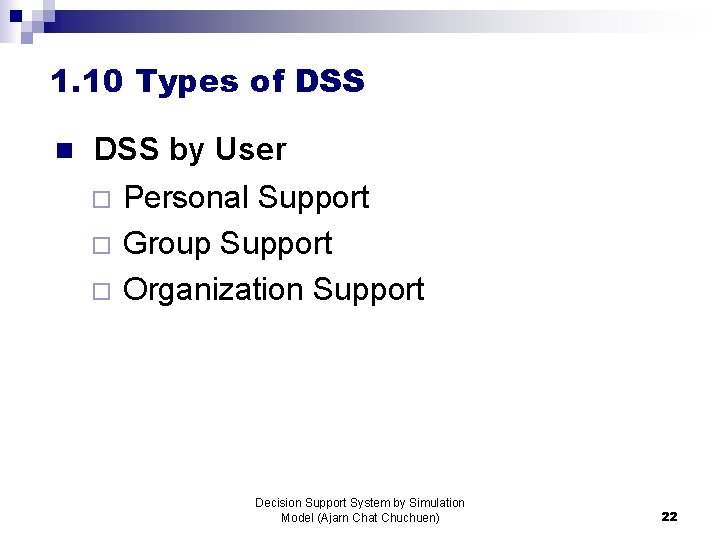 1.10 Types of DSS

DSS by User

Personal Support

Group Support

Organization Support

Decision Support System by Simulation Model (Ajarn Chat Chuchuen)

22